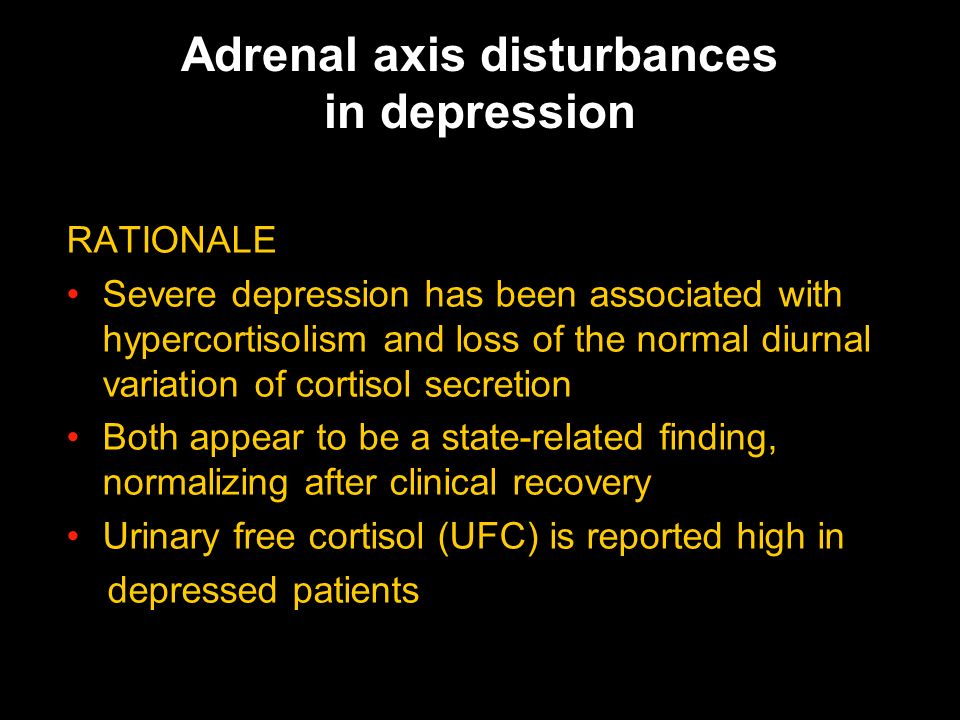 Adrenal axis disturbances in depression

RATIONALE

• Severe depression has been associated with hypercortisolism and loss of the normal diurnal variation of cortisol secretion
• Both appear to be a state-related finding, normalizing after clinical recovery
• Urinary free cortisol (UFC) is reported high in depressed patients